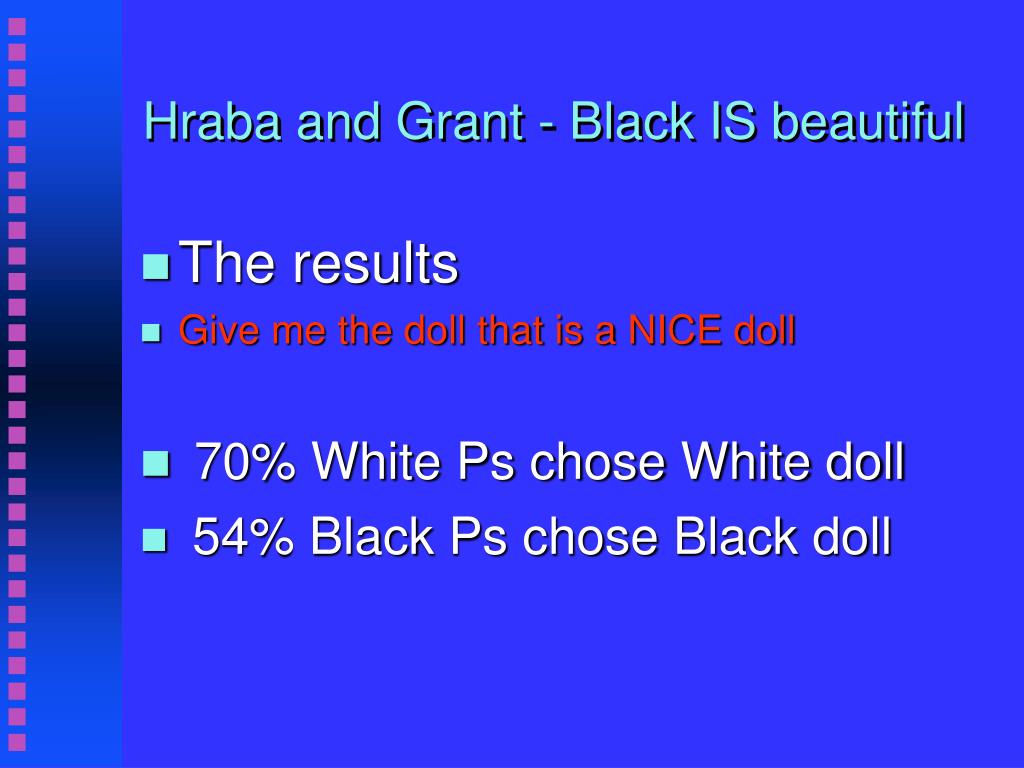 Hraba and Grant - Black IS beautiful

The results

Give me the doll that is a NICE doll

70% White Ps chose White doll

54% Black Ps chose Black doll